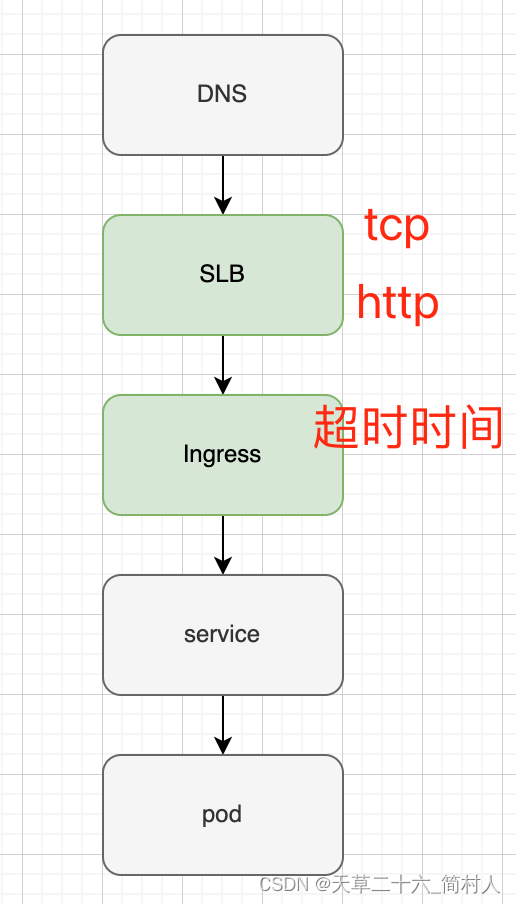 DNS

SLB

tcp

http

Ingress

超时时间

service

pod

CSDN @天草二十六_简村人